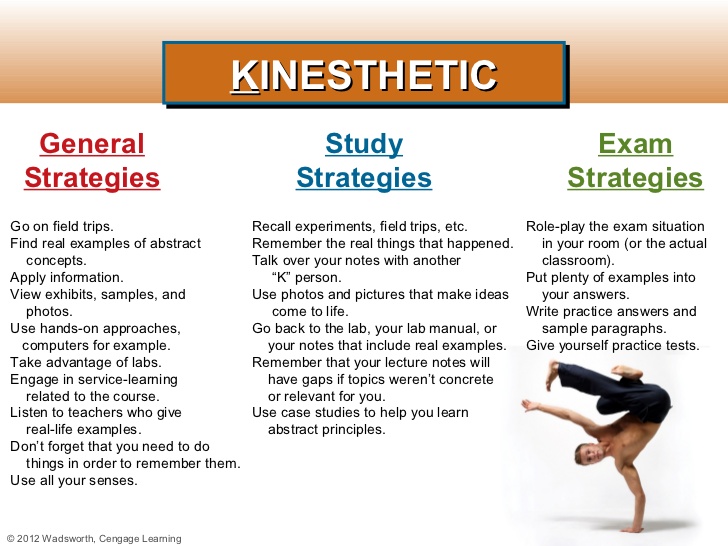 KINESTHETIC

General Strategies

Go on field trips.
Find real examples of abstract concepts.
Apply information.
View exhibits, samples, and photos.
Use hands-on approaches, computers for example.
Take advantage of labs.
Engage in service-learning related to the course.
Listen to teachers who give real-life examples.
Don't forget that you need to do things in order to remember them.
Use all your senses.

Study Strategies

Recall experiments, field trips, etc.
Remember the real things that happened.
Talk over your notes with another "K" person.
Use photos and pictures that make ideas come to life.
Go back to the lab, your lab manual, or your notes that include real examples.
Remember that your lecture notes will have gaps if topics weren't concrete or relevant for you.
Use case studies to help you learn abstract principles.

Exam Strategies

Role-play the exam situation in your room (or the actual classroom).
Put plenty of examples into your answers.
Write practice answers and sample paragraphs.
Give yourself practice tests.

© 2012 Wadsworth, Cengage Learning